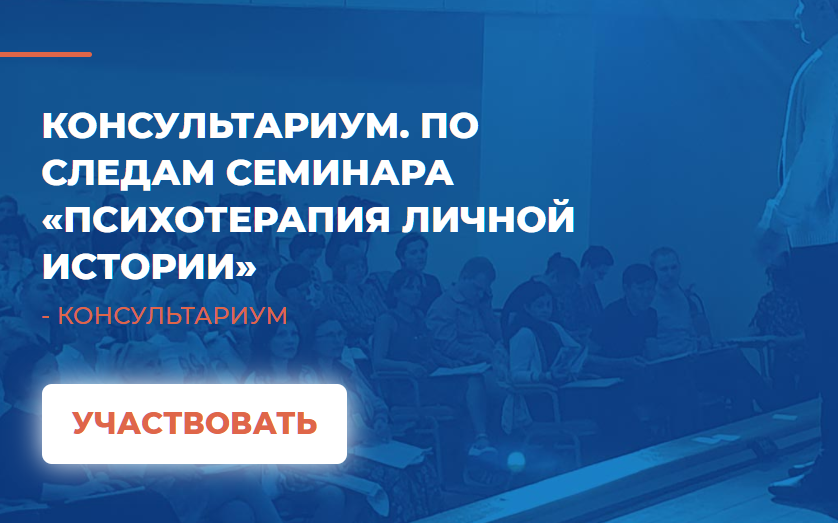 КОНСУЛЬТАРИУМ. ПО СЛЕДАМ СЕМИНАРА «ПСИХОТЕРАПИЯ ЛИЧНОЙ ИСТОРИИ»

- КОНСУЛЬТАРИУМ

УЧАСТВОВАТЬ